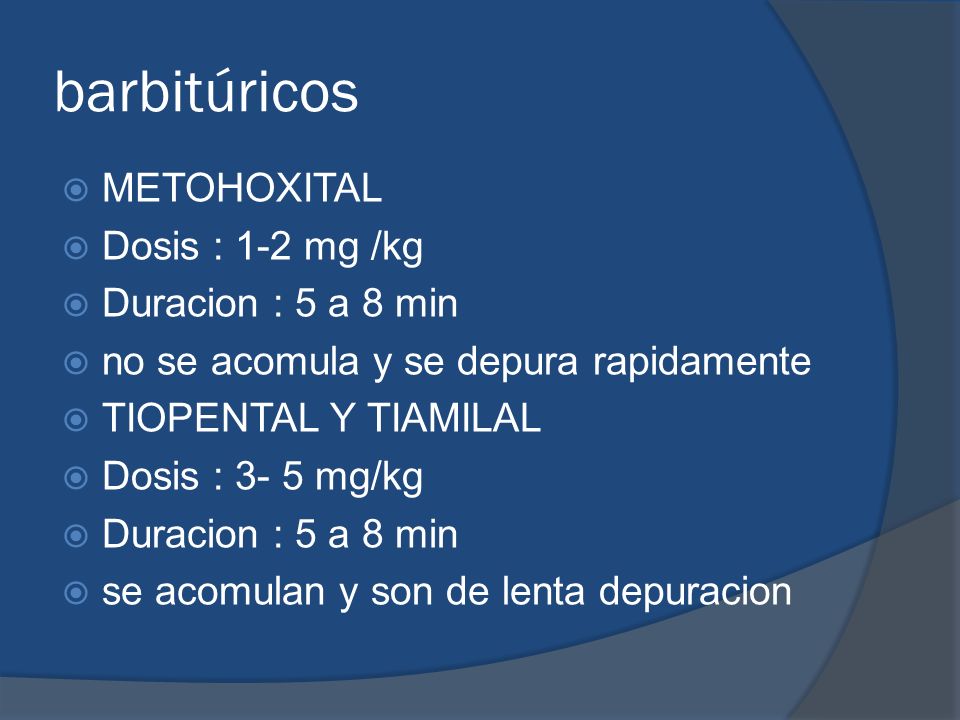 barbitúricos

METOHOXITAL
Dosis : 1-2 mg /kg
Duracion : 5 a 8 min
no se acomula y se depura rapidamente
TIOPENTAL Y TIAMILAL
Dosis : 3- 5 mg/kg
Duracion : 5 a 8 min
se acomulan y son de lenta depuracion